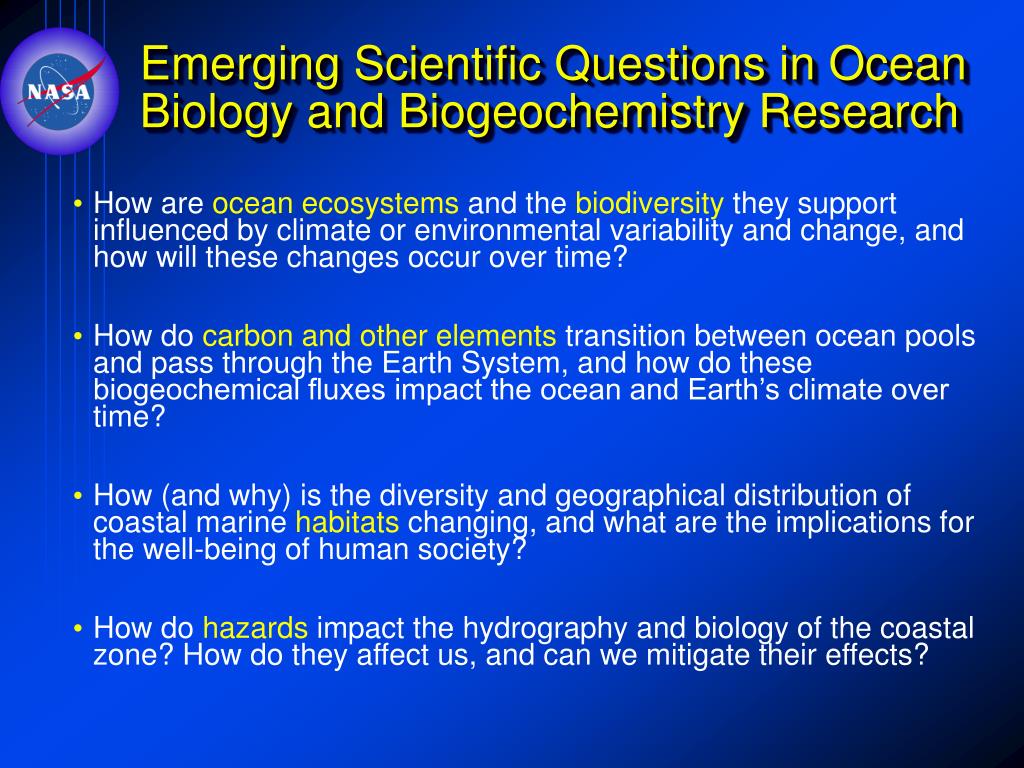 NASA

Emerging Scientific Questions in Ocean Biology and Biogeochemistry Research

• How are ocean ecosystems and the biodiversity they support influenced by climate or environmental variability and change, and how will these changes occur over time?

• How do carbon and other elements transition between ocean pools and pass through the Earth System, and how do these biogeochemical fluxes impact the ocean and Earth's climate over time?

• How (and why) is the diversity and geographical distribution of coastal marine habitats changing, and what are the implications for the well-being of human society?

• How do hazards impact the hydrography and biology of the coastal zone? How do they affect us, and can we mitigate their effects?